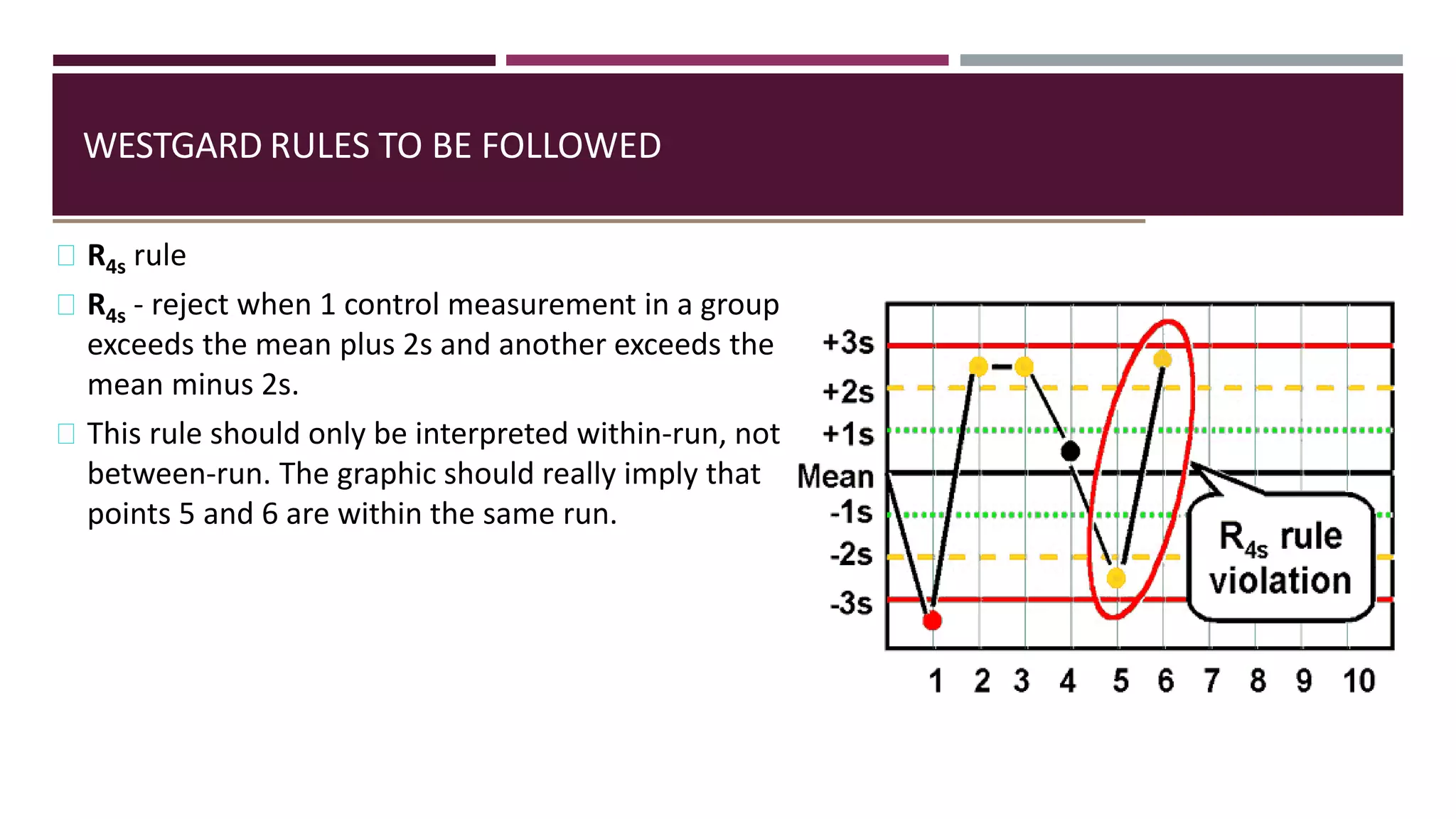 WESTGARD RULES TO BE FOLLOWED

$R_{4s}$ rule

$R_{4s}$ - reject when 1 control measurement in a group exceeds the mean plus 2s and another exceeds the mean minus 2s.

This rule should only be interpreted within-run, not between-run. The graphic should really imply that points 5 and 6 are within the same run.

+3s
+2s
+1s
Mean
-1s
-2s
-3s

$R_{4s}$ rule violation

1 2 3 4 5 6 7 8 9 10